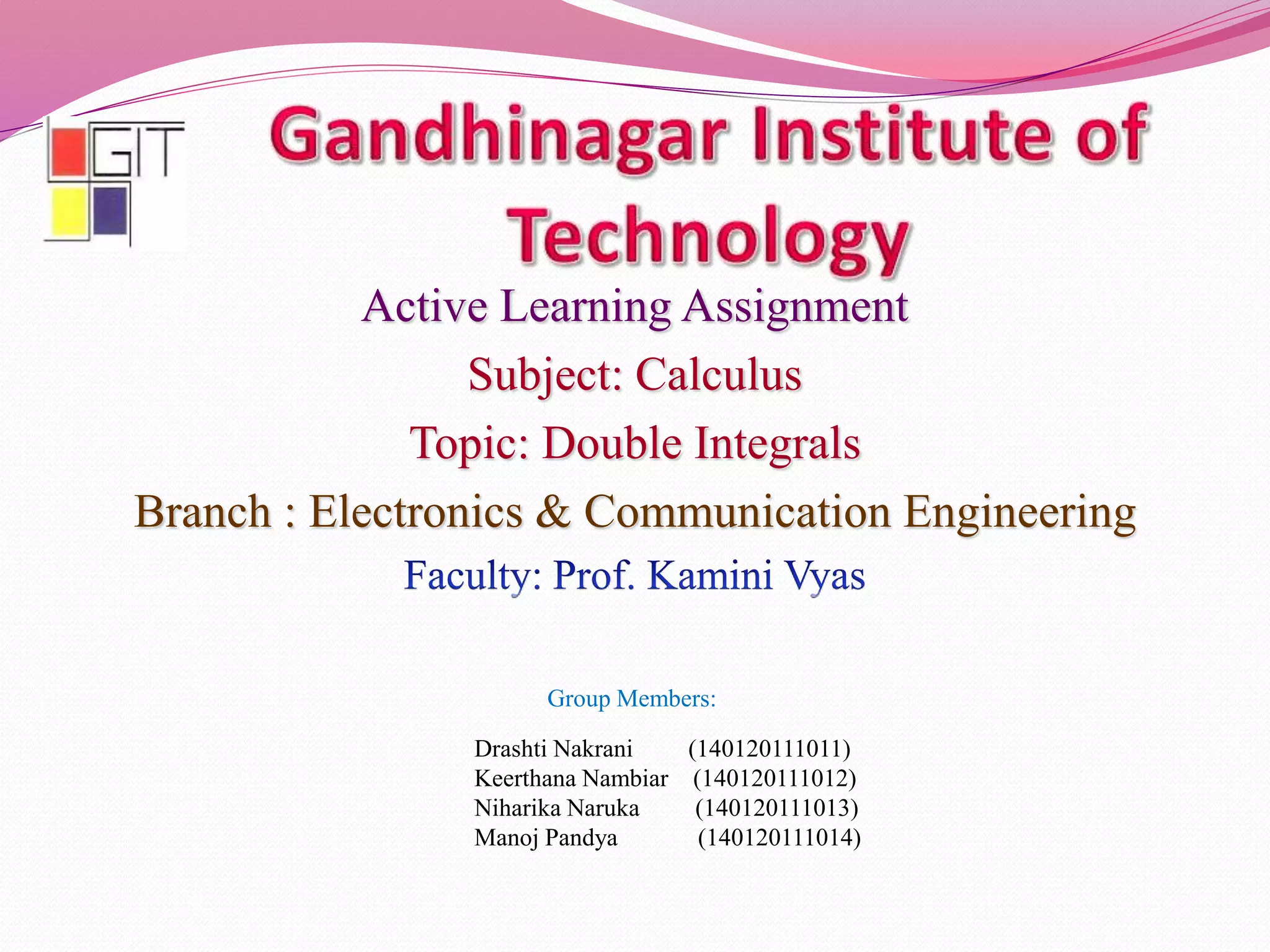 GIT

Gandhinagar Institute of Technology

Active Learning Assignment

Subject: Calculus

Topic: Double Integrals

Branch : Electronics & Communication Engineering

Faculty: Prof. Kamini Vyas

Group Members:

Drashti Nakrani (140120111011)
Keerthana Nambiar (140120111012)
Niharika Naruka (140120111013)
Manoj Pandya (140120111014)